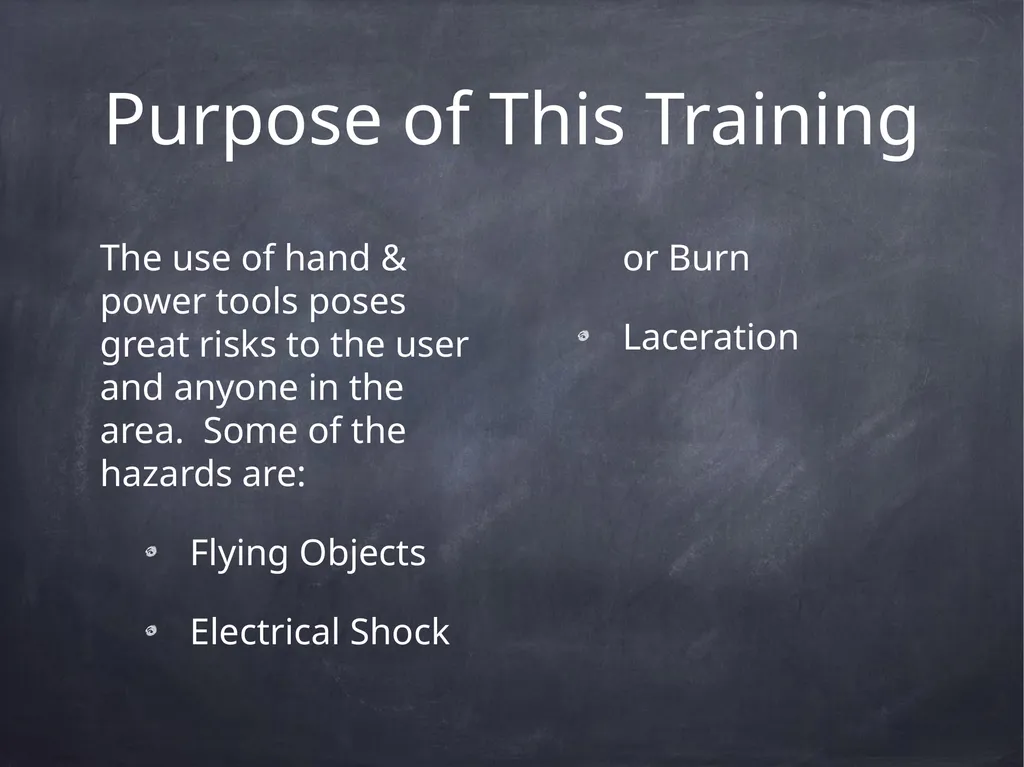 Purpose of This Training

The use of hand & power tools poses great risks to the user and anyone in the area.  Some of the hazards are:

- Flying Objects
- Electrical Shock or Burn
- Laceration